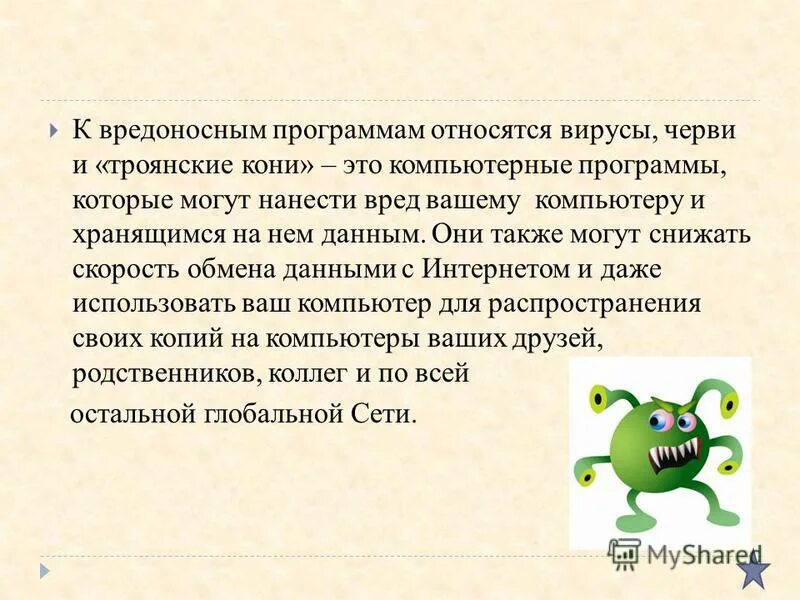 К вредоносным программам относятся вирусы, черви и «троянские кони» – это компьютерные программы, которые могут нанести вред вашему компьютеру и хранящимся на нем данным. Они также могут снижать скорость обмена данными с Интернетом и даже использовать ваш компьютер для распространения своих копий на компьютеры ваших друзей, родственников, коллег и по всей остальной глобальной Сети.

MyShared